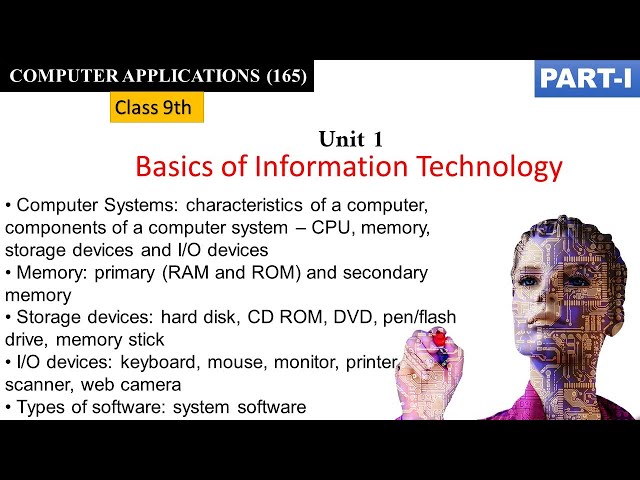 COMPUTER APPLICATIONS (165)

PART-I

Class 9th

Unit 1

Basics of Information Technology

• Computer Systems: characteristics of a computer, components of a computer system – CPU, memory, storage devices and I/O devices
• Memory: primary (RAM and ROM) and secondary memory
• Storage devices: hard disk, CD ROM, DVD, pen/flash drive, memory stick
• I/O devices: keyboard, mouse, monitor, printer, scanner, web camera
• Types of software: system software